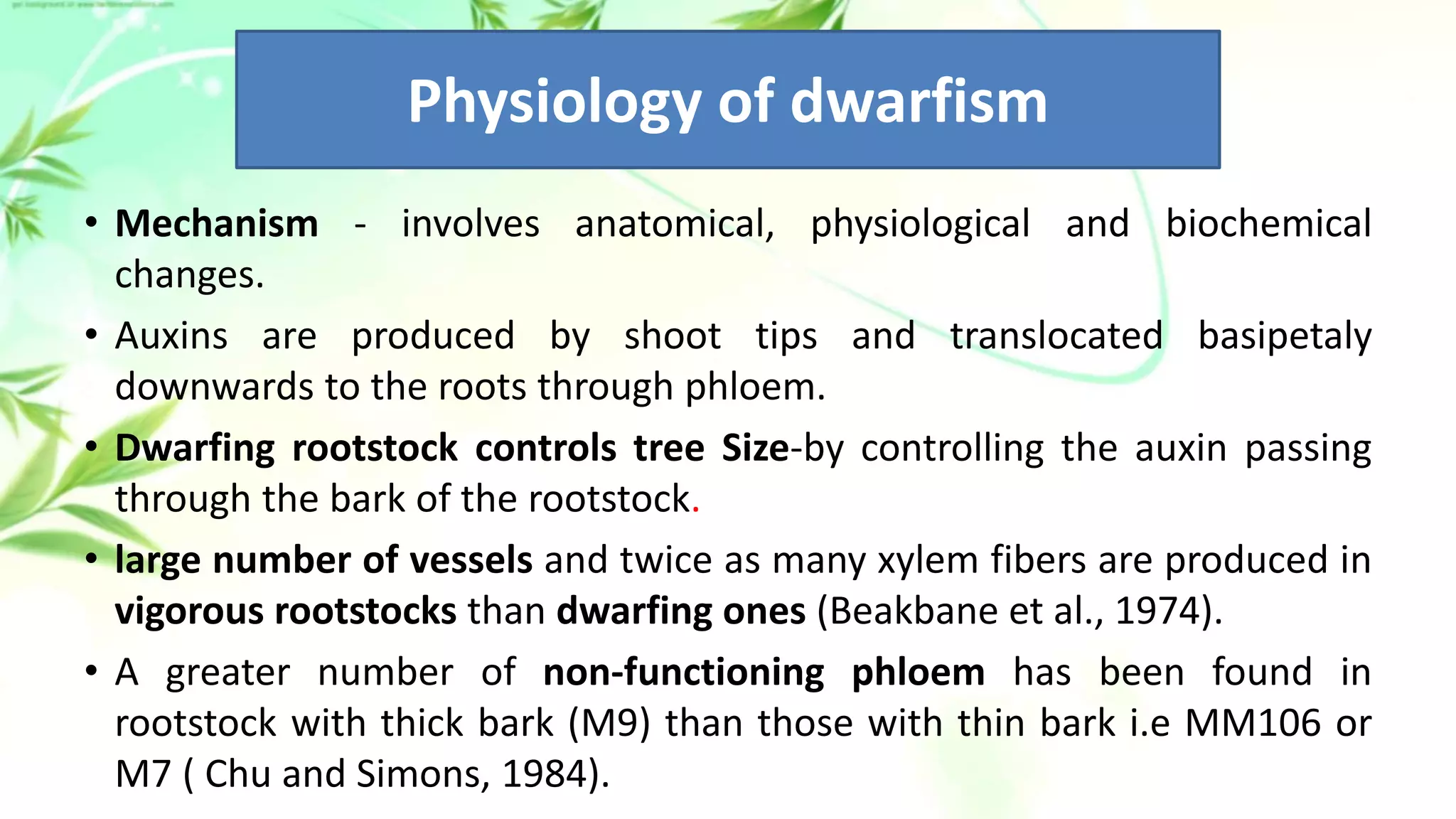 Physiology of dwarfism

• Mechanism - involves anatomical, physiological and biochemical changes.

• Auxins are produced by shoot tips and translocated basipetaly downwards to the roots through phloem.

• Dwarfing rootstock controls tree Size-by controlling the auxin passing through the bark of the rootstock.

• large number of vessels and twice as many xylem fibers are produced in vigorous rootstocks than dwarfing ones (Beakbane et al., 1974).

• A greater number of non-functioning phloem has been found in rootstock with thick bark (M9) than those with thin bark i.e MM106 or M7 ( Chu and Simons, 1984).